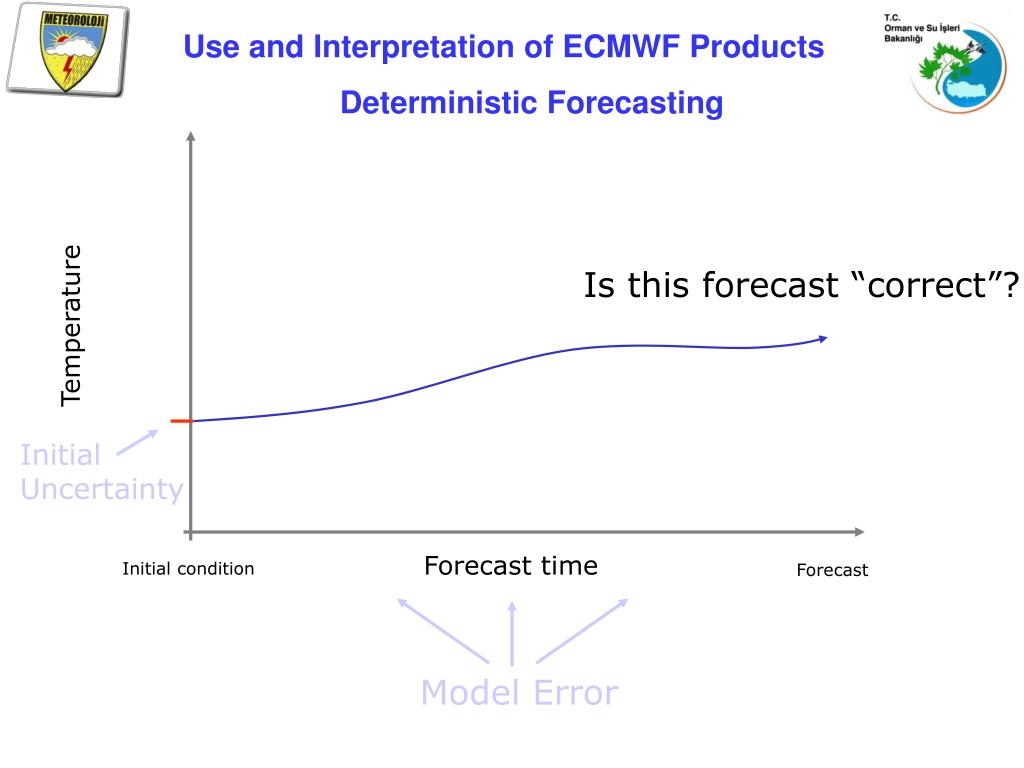 METEOROLOJİ

Use and Interpretation of ECMWF Products

Deterministic Forecasting

T.C.
Orman ve Su İşleri
Bakanlığı

Temperature

Is this forecast “correct”?

Initial Uncertainty

Initial condition

Forecast time

Forecast

Model Error